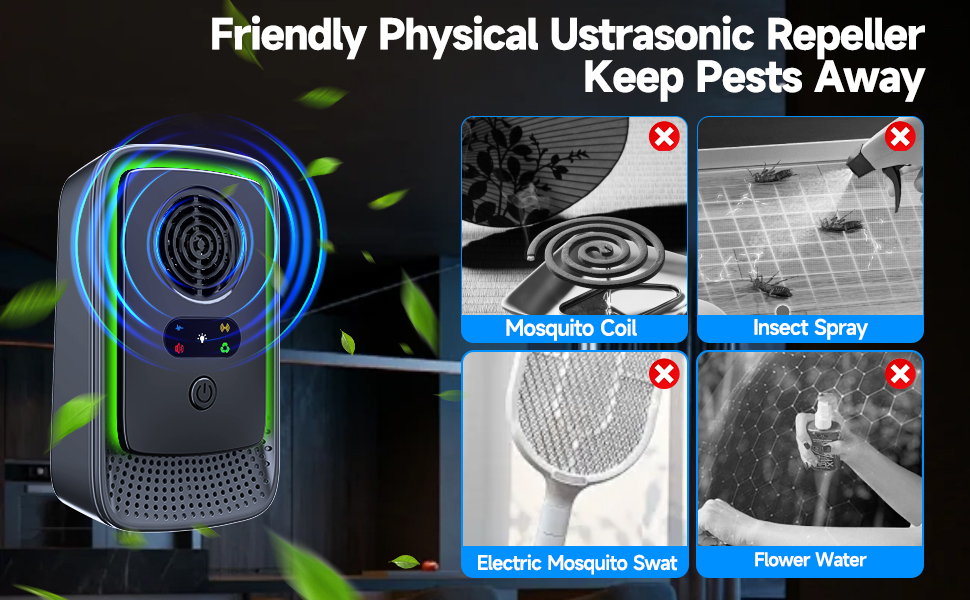 Friendly Physical Ustrasonic Repeller
Keep Pests Away

Mosquito Coil

Insect Spray

Electric Mosquito Swat

Flower Water